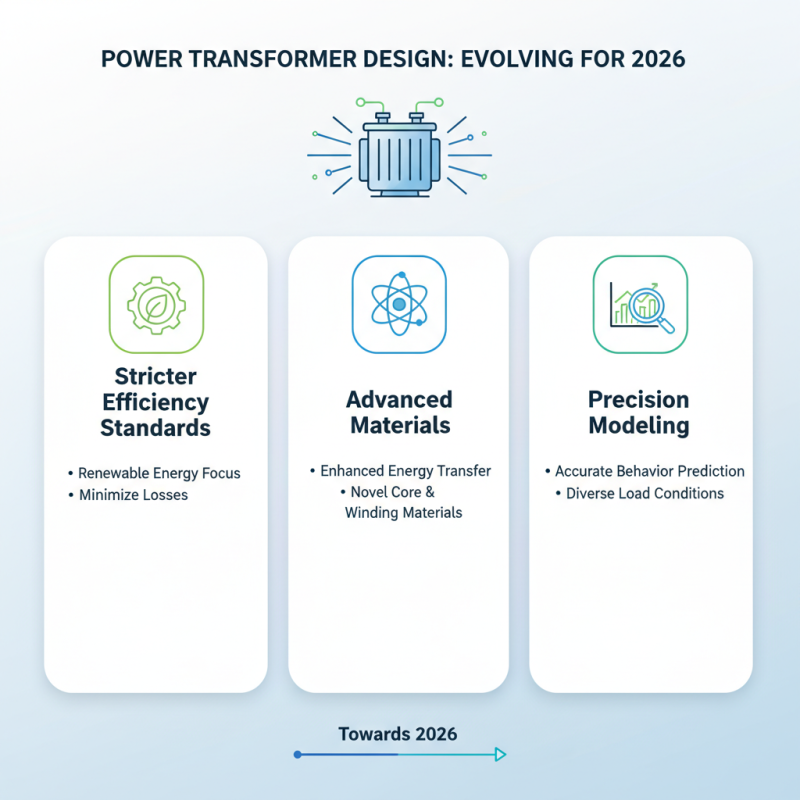 POWER TRANSFORMER DESIGN: EVOLVING FOR 2026

Stricter Efficiency Standards

• Renewable Energy Focus
• Minimize Losses

Advanced Materials

• Enhanced Energy Transfer
• Novel Core & Winding Materials

Precision Modeling

• Accurate Behavior Prediction
• Diverse Load Conditions

Towards 2026